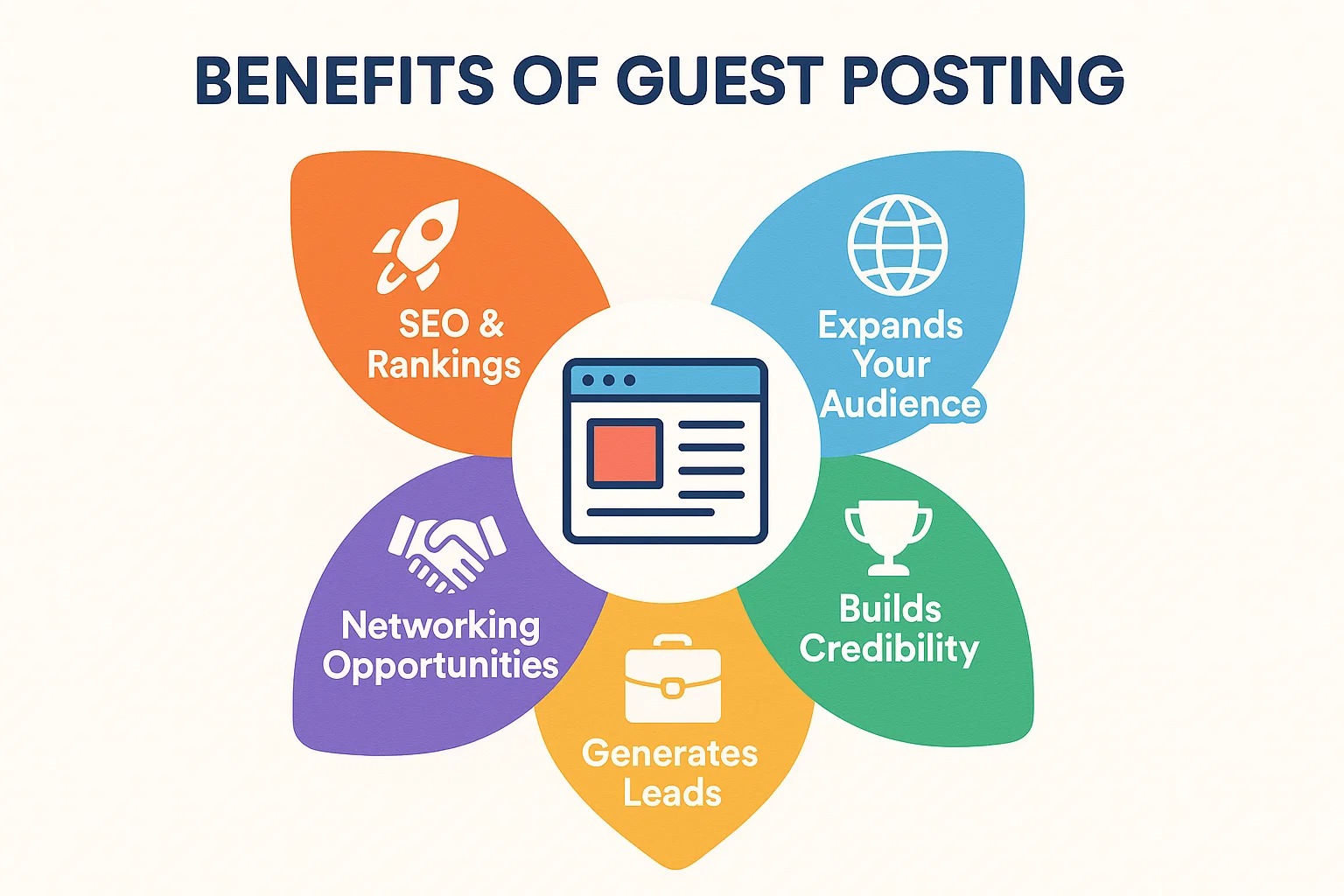 BENEFITS OF GUEST POSTING

SEO & Rankings

Expands Your Audience

Networking Opportunities

Builds Credibility

Generates Leads